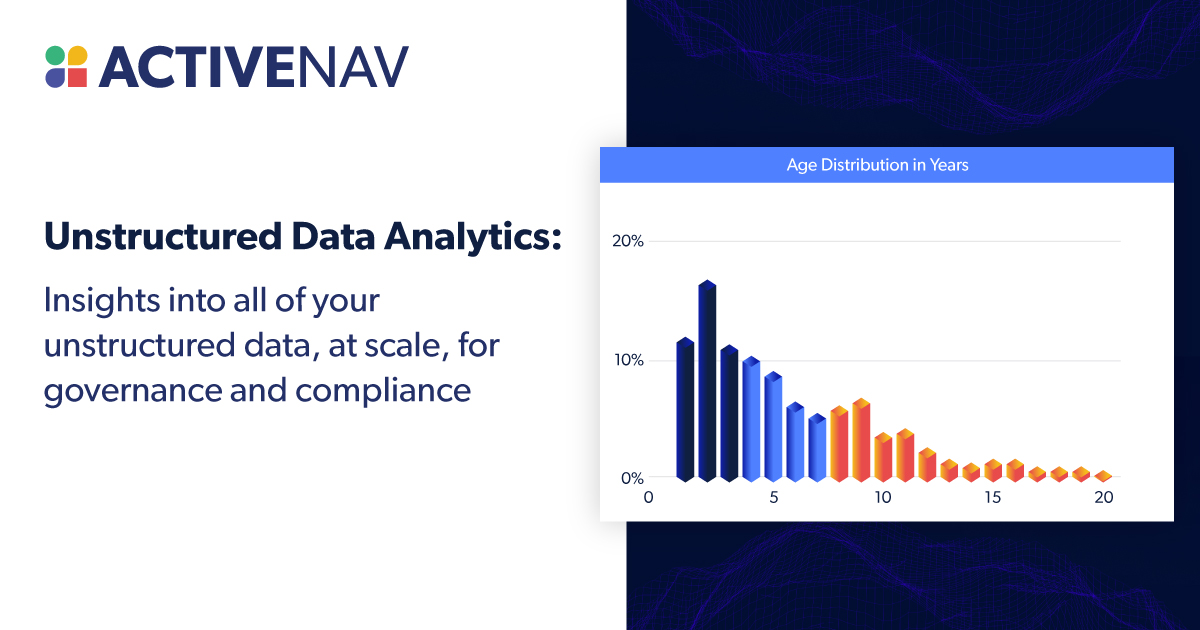 ACTIVENAV

Unstructured Data Analytics:

Insights into all of your unstructured data, at scale, for governance and compliance

Age Distribution in Years

20%
10%
0%
0
5
10
15
20